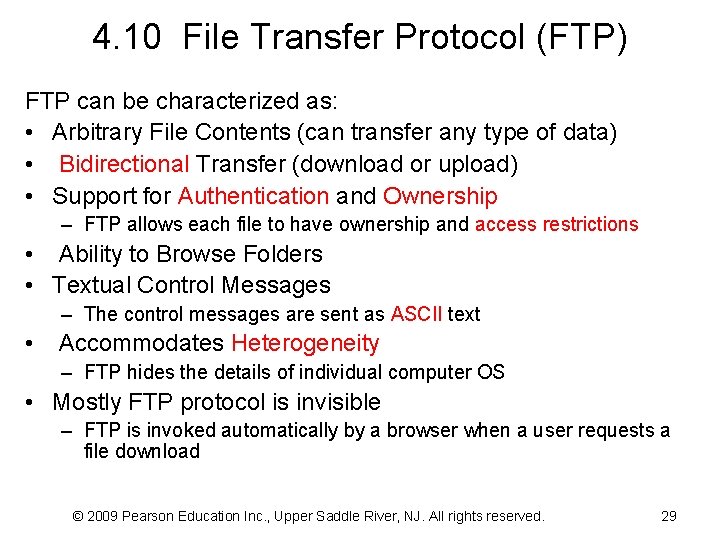 4.10 File Transfer Protocol (FTP)

FTP can be characterized as:

• Arbitrary File Contents (can transfer any type of data)
• Bidirectional Transfer (download or upload)
• Support for Authentication and Ownership
  – FTP allows each file to have ownership and access restrictions
• Ability to Browse Folders
• Textual Control Messages
  – The control messages are sent as ASCII text
• Accommodates Heterogeneity
  – FTP hides the details of individual computer OS
• Mostly FTP protocol is invisible
  – FTP is invoked automatically by a browser when a user requests a file download

© 2009 Pearson Education Inc., Upper Saddle River, NJ. All rights reserved.

29